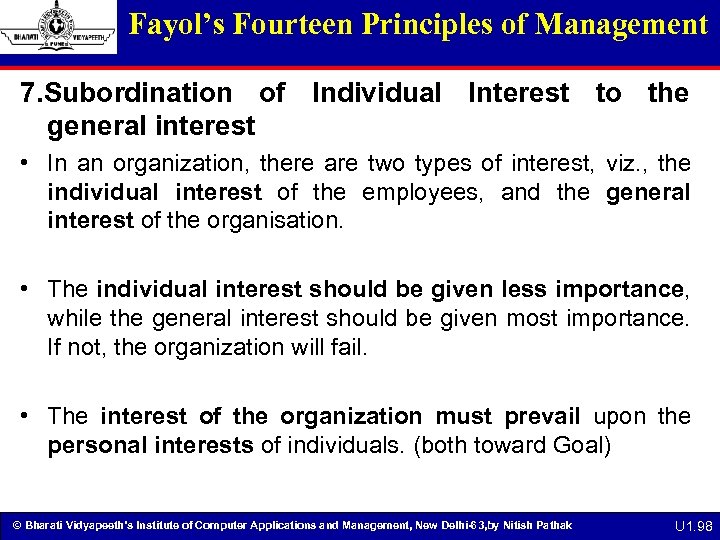 BHARATI VIDYAPEETH PUNE

Fayol's Fourteen Principles of Management

7.Subordination of Individual Interest to the general interest

• In an organization, there are two types of interest, viz., the individual interest of the employees, and the general interest of the organisation.

• The individual interest should be given less importance, while the general interest should be given most importance. If not, the organization will fail.

• The interest of the organization must prevail upon the personal interests of individuals. (both toward Goal)

© Bharati Vidyapeeth's Institute of Computer Applications and Management, New Delhi-63,by Nitish Pathak

U1.98